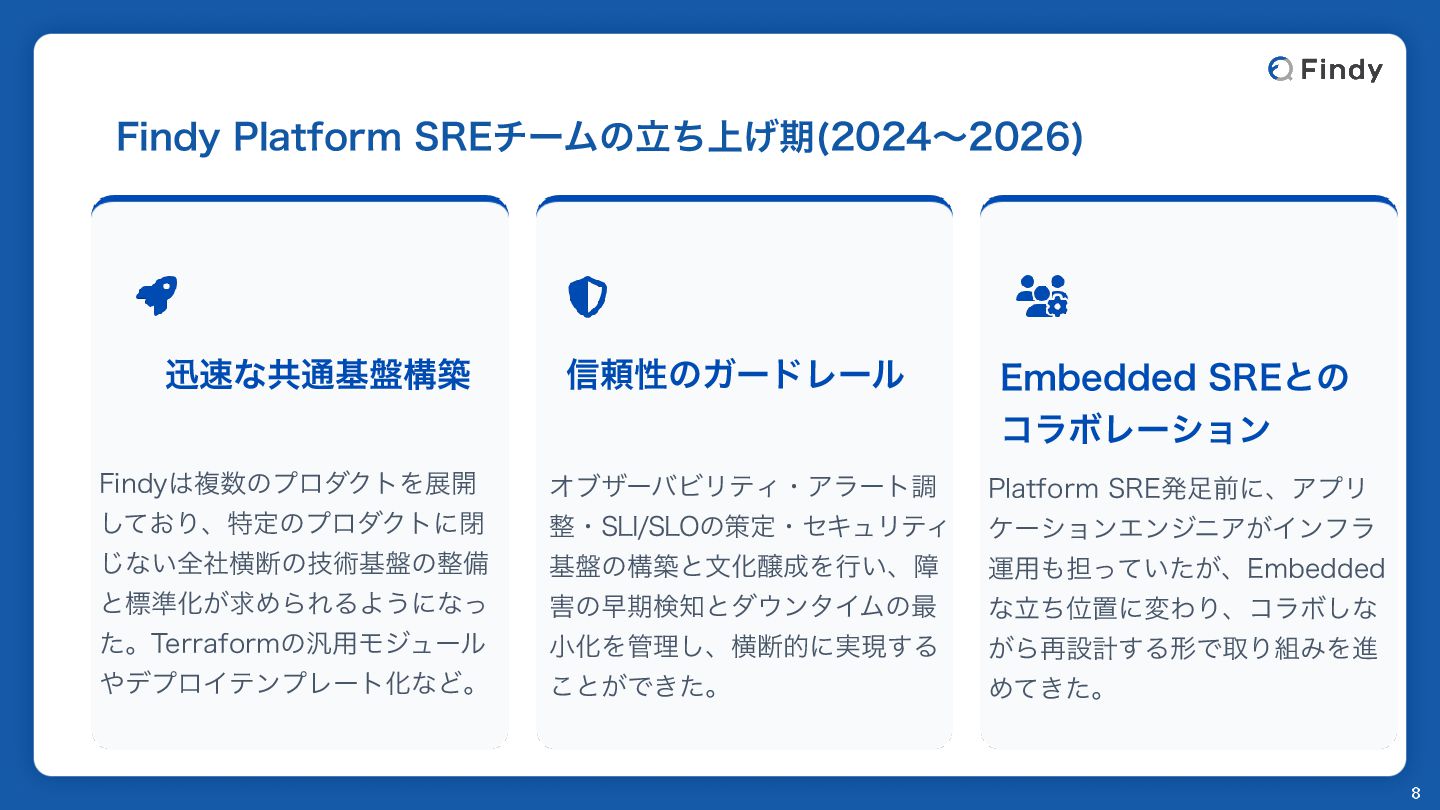 Findy

Findy Platform SREチームの立ち上げ期(2024〜2026)

迅速な共通基盤構築

Findyは複数のプロダクトを展開しており、特定のプロダクトに閉じない全社横断の技術基盤の整備と標準化が求められるようになった。Terraformの汎用モジュールやデプロイテンプレート化など。

信頼性のガードレール

オブザーバビリティ・アラート調整・SLI/SLOの策定・セキュリティ基盤の構築と文化醸成を行い、障害の早期検知とダウンタイムの最小化を管理し、横断的に実現することができた。

Embedded SREとのコラボレーション

Platform SRE発足前に、アプリケーションエンジニアがインフラ運用も担っていたが、Embeddedな立ち位置に変わり、コラボしながら再設計する形で取り組みを進めてきた。

8